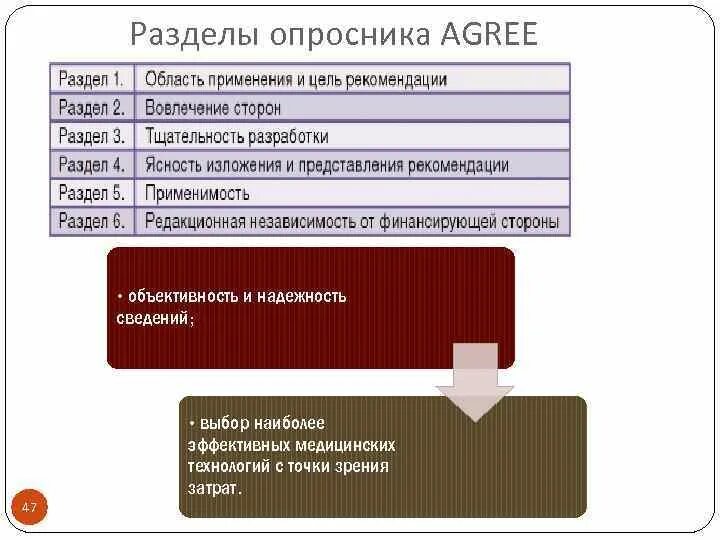 Разделы опросника AGREE

| Раздел 1. | Область применения и цель рекомендации |
|---|---|
| Раздел 2. | Вовлечение сторон |
| Раздел 3. | Тщательность разработки |
| Раздел 4. | Ясность изложения и представления рекомендации |
| Раздел 5. | Применимость |
| Раздел 6. | Редакционная независимость от финансирующей стороны |

• объективность и надежность сведений;

• выбор наиболее эффективных медицинских технологий с точки зрения затрат.

47